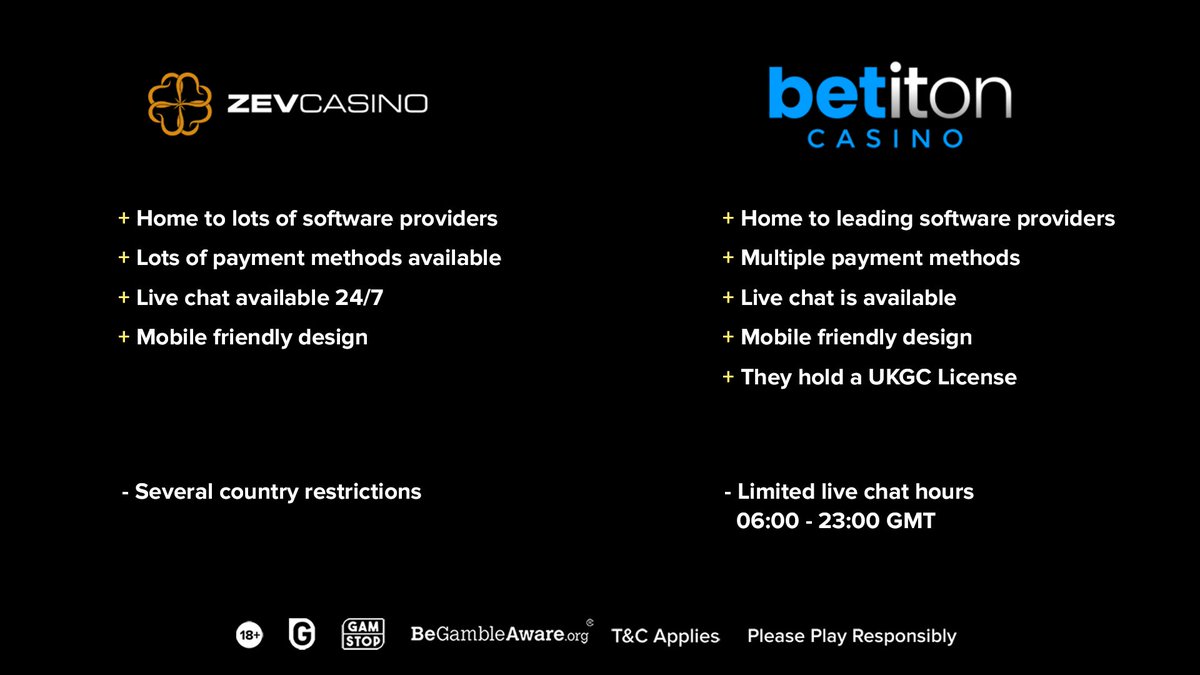 ZEVCASINO

+ Home to lots of software providers
+ Lots of payment methods available
+ Live chat available 24/7
+ Mobile friendly design

- Several country restrictions

betiton CASINO

+ Home to leading software providers
+ Multiple payment methods
+ Live chat is available
+ Mobile friendly design
+ They hold a UKGC License

- Limited live chat hours 06:00 - 23:00 GMT

18+ G GAM STOP BeGambleAware.org T&C Applies Please Play Responsibly